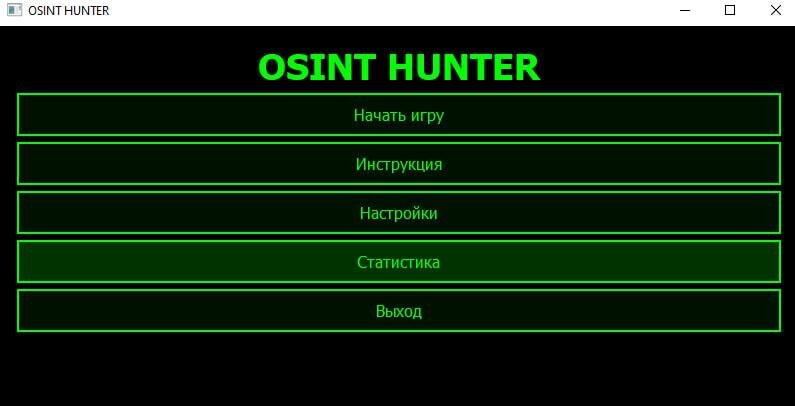 OSINT HUNTER

OSINT HUNTER

Начать игру

Инструкция

Настройки

Статистика

Выход